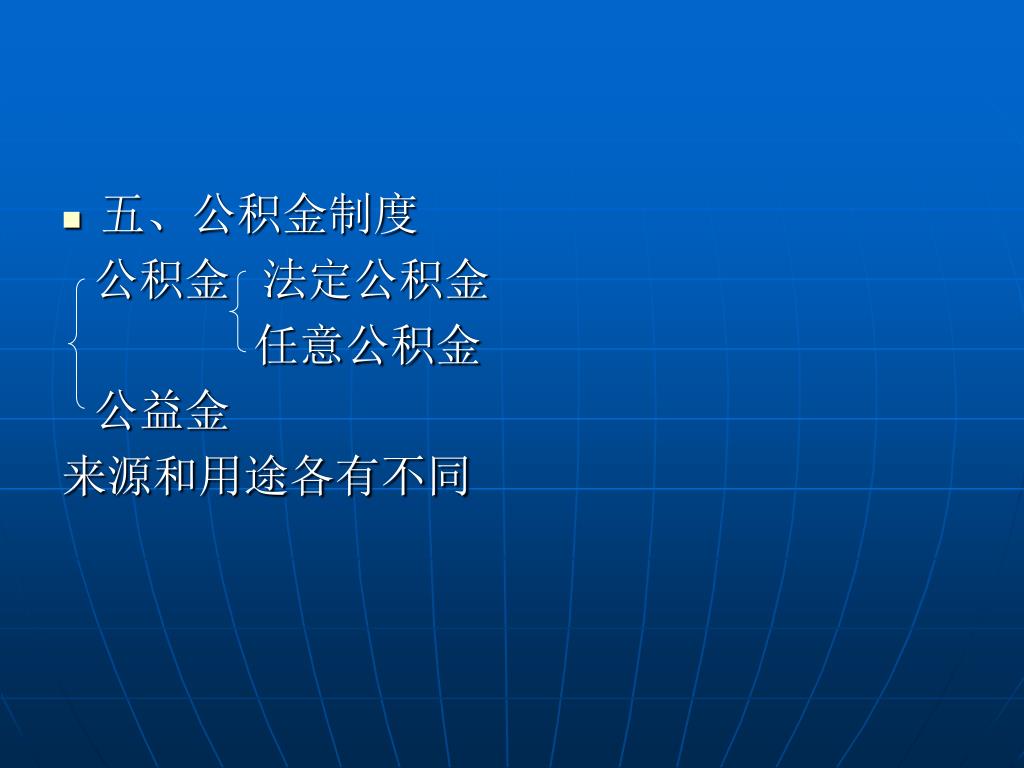 五、公积金制度

公积金 法定公积金

任意公积金

公益金

来源和用途各有不同